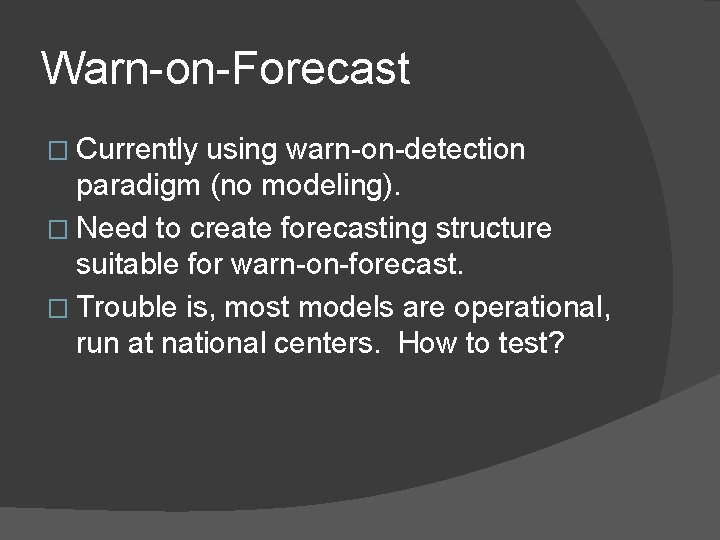 Warn-on-Forecast

□ Currently using warn-on-detection paradigm (no modeling).

□ Need to create forecasting structure suitable for warn-on-forecast.

□ Trouble is, most models are operational, run at national centers.  How to test?